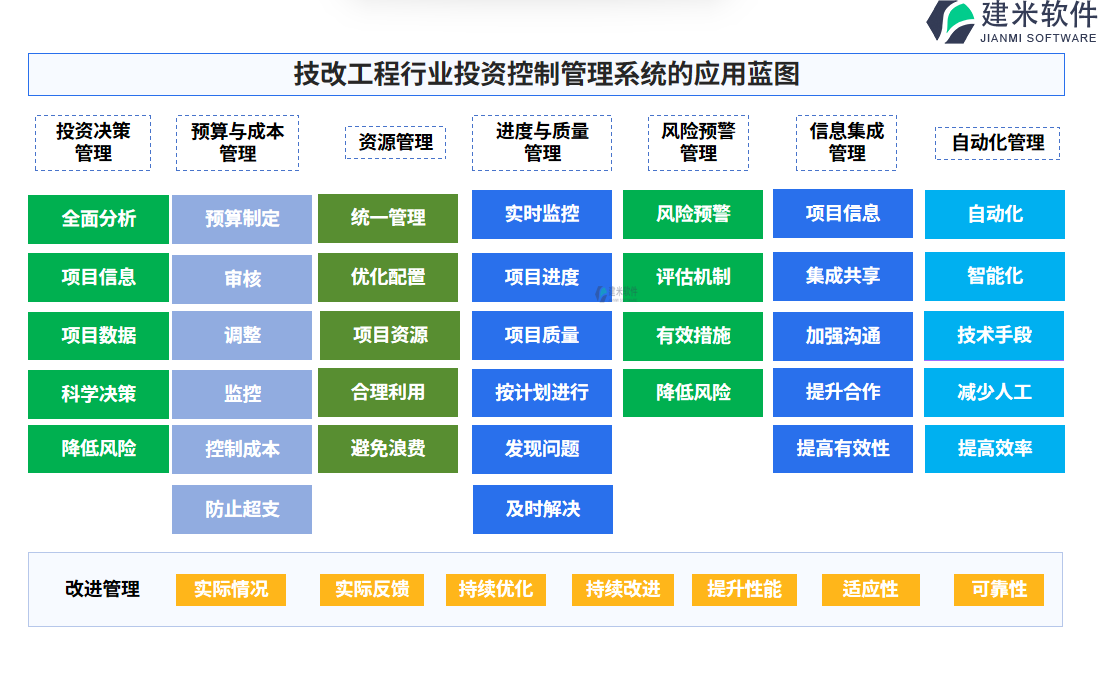 建米软件
JIANMI SOFTWARE

技改工程行业投资控制管理系统的应用蓝图

投资决策管理
全面分析
项目信息
项目数据
科学决策
降低风险

预算与成本管理
预算制定
审核
调整
监控
控制成本
防止超支

资源管理
统一管理
优化配置
项目资源
合理利用
避免浪费

进度与质量管理
实时监控
项目进度
项目质量
按计划进行
发现问题
及时解决

风险预警管理
风险预警
评估机制
有效措施
降低风险

信息集成管理
项目信息
集成共享
加强沟通
提升合作
提高有效性

自动化管理
自动化
智能化
技术手段
减少人工
提高效率

改进管理
实际情况
实际反馈
持续优化
持续改进
提升性能
适应性
可靠性